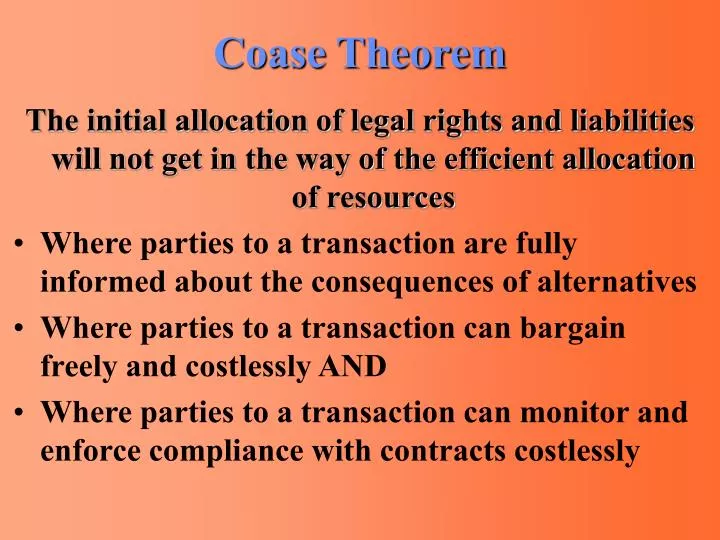 Coase Theorem

The initial allocation of legal rights and liabilities will not get in the way of the efficient allocation of resources

• Where parties to a transaction are fully informed about the consequences of alternatives
• Where parties to a transaction can bargain freely and costlessly AND
• Where parties to a transaction can monitor and enforce compliance with contracts costlessly